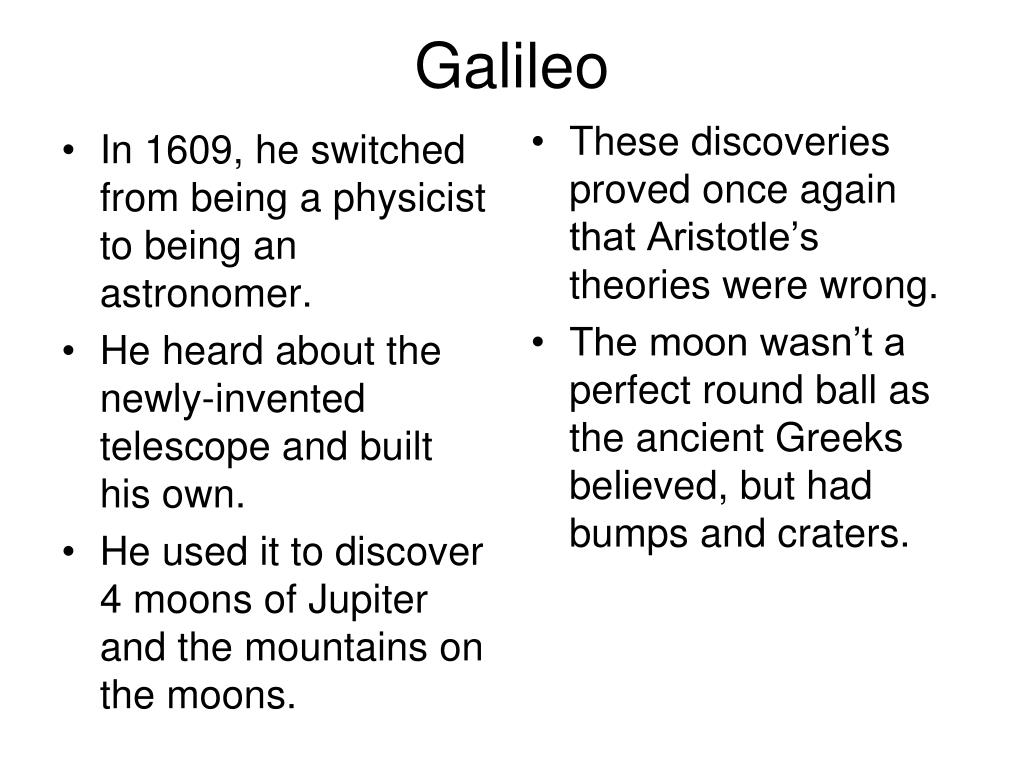 Galileo

• In 1609, he switched from being a physicist to being an astronomer.
• He heard about the newly-invented telescope and built his own.
• He used it to discover 4 moons of Jupiter and the mountains on the moons.

• These discoveries proved once again that Aristotle’s theories were wrong.
• The moon wasn’t a perfect round ball as the ancient Greeks believed, but had bumps and craters.